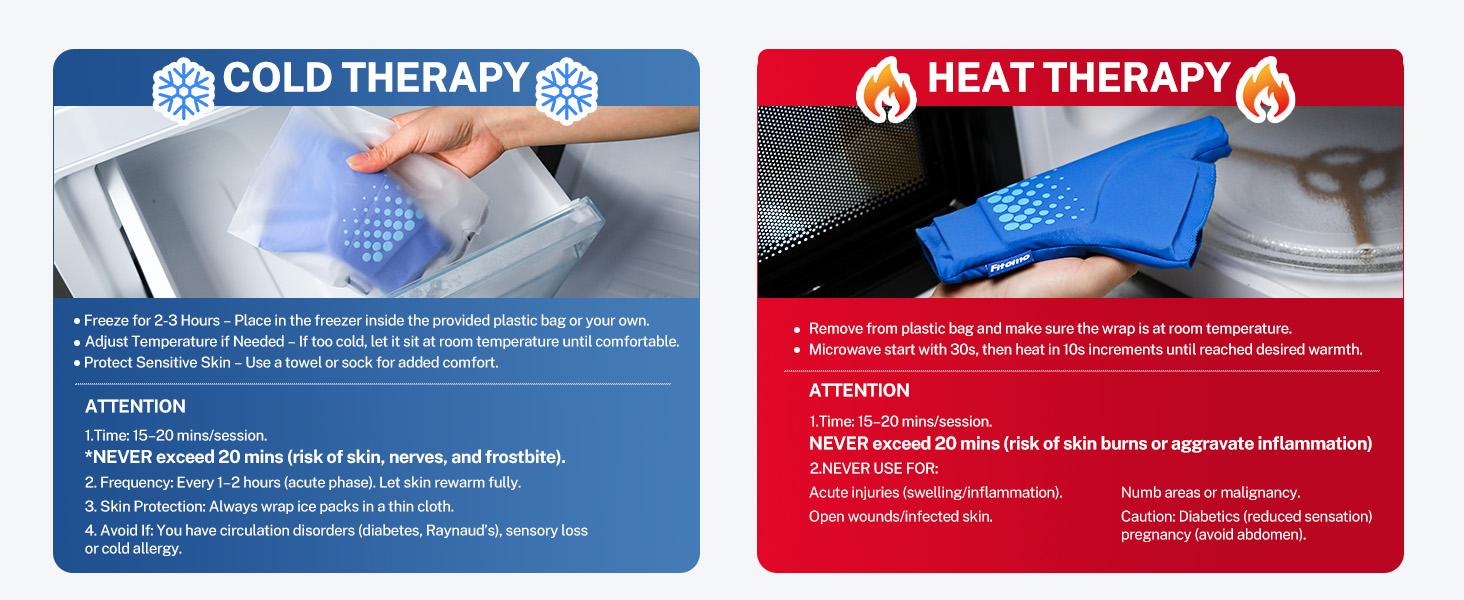 COLD THERAPY

• Freeze for 2-3 Hours – Place in the freezer inside the provided plastic bag or your own.
• Adjust Temperature if Needed – If too cold, let it sit at room temperature until comfortable.
• Protect Sensitive Skin – Use a towel or sock for added comfort.

ATTENTION

1.Time: 15–20 mins/session.
*NEVER exceed 20 mins (risk of skin, nerves, and frostbite).
2. Frequency: Every 1–2 hours (acute phase). Let skin rewarm fully.
3. Skin Protection: Always wrap ice packs in a thin cloth.
4. Avoid If: You have circulation disorders (diabetes, Raynaud's), sensory loss or cold allergy.

HEAT THERAPY

Fitomo

• Remove from plastic bag and make sure the wrap is at room temperature.
• Microwave start with 30s, then heat in 10s increments until reached desired warmth.

ATTENTION

1.Time: 15–20 mins/session.
NEVER exceed 20 mins (risk of skin burns or aggravate inflammation)
2.NEVER USE FOR:
Acute injuries (swelling/inflammation).
Open wounds/infected skin.
Numb areas or malignancy.
Caution: Diabetics (reduced sensation) pregnancy (avoid abdomen).